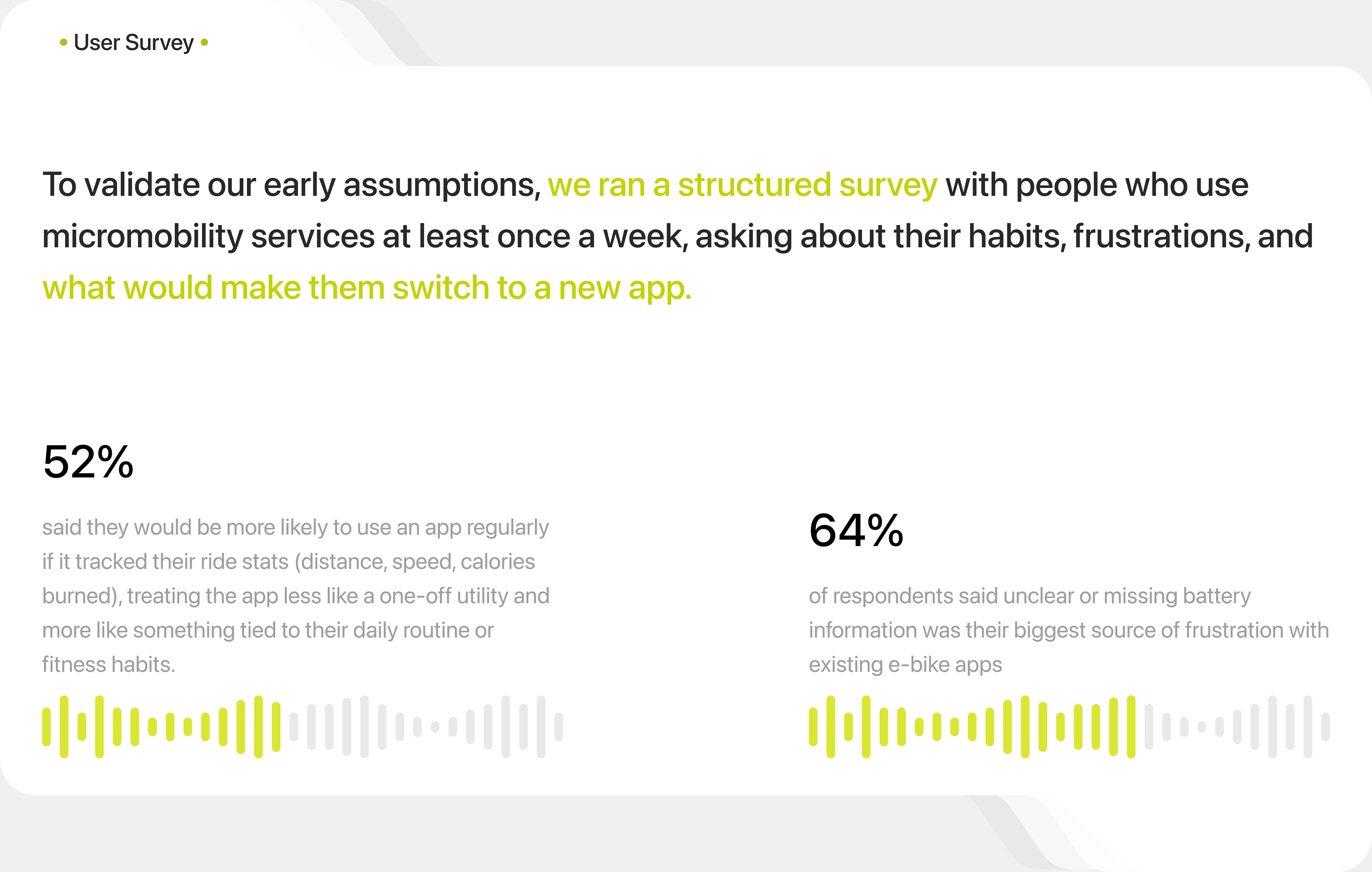 • User Survey •

To validate our early assumptions, we ran a structured survey with people who use micromobility services at least once a week, asking about their habits, frustrations, and what would make them switch to a new app.

52%

said they would be more likely to use an app regularly if it tracked their ride stats (distance, speed, calories burned), treating the app less like a one-off utility and more like something tied to their daily routine or fitness habits.

64%

of respondents said unclear or missing battery information was their biggest source of frustration with existing e-bike apps